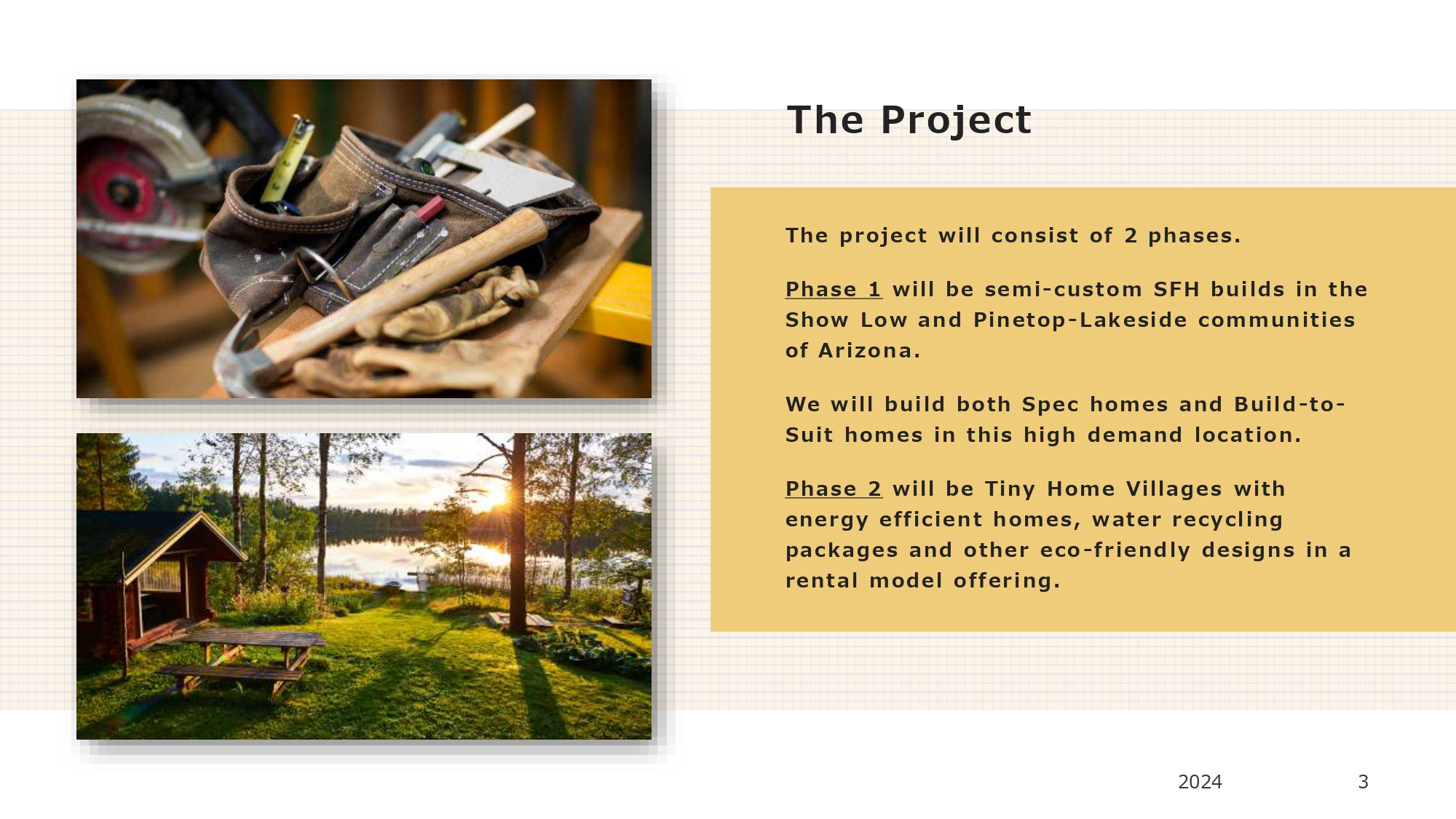 The Project

The project will consist of 2 phases.

Phase 1 will be semi-custom SFH builds in the Show Low and Pinetop-Lakeside communities of Arizona.

We will build both Spec homes and Build-to-Suit homes in this high demand location.

Phase 2 will be Tiny Home Villages with energy efficient homes, water recycling packages and other eco-friendly designs in a rental model offering.

2024

3